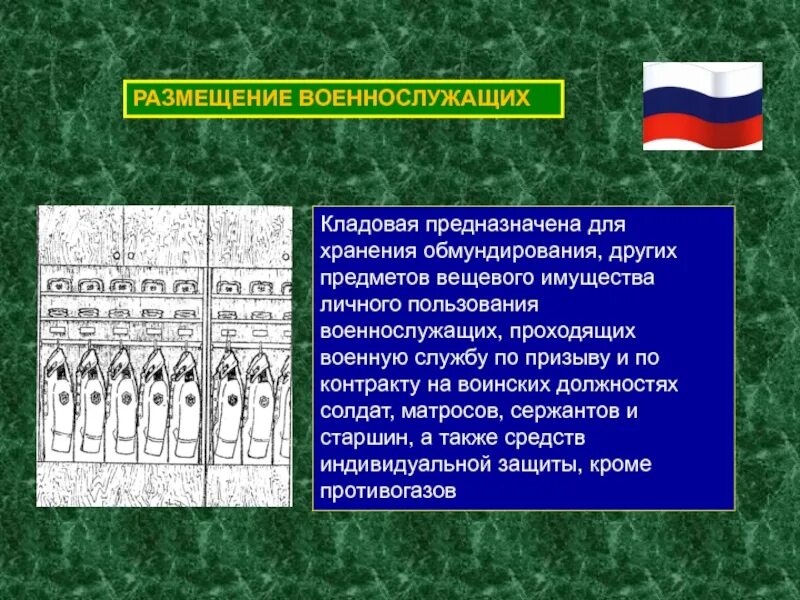 РАЗМЕЩЕНИЕ ВОЕННОСЛУЖАЩИХ

Кладовая предназначена для хранения обмундирования, других предметов вещевого имущества личного пользования военнослужащих, проходящих военную службу по призыву и по контракту на воинских должностях солдат, матросов, сержантов и старшин, а также средств индивидуальной защиты, кроме противогазов